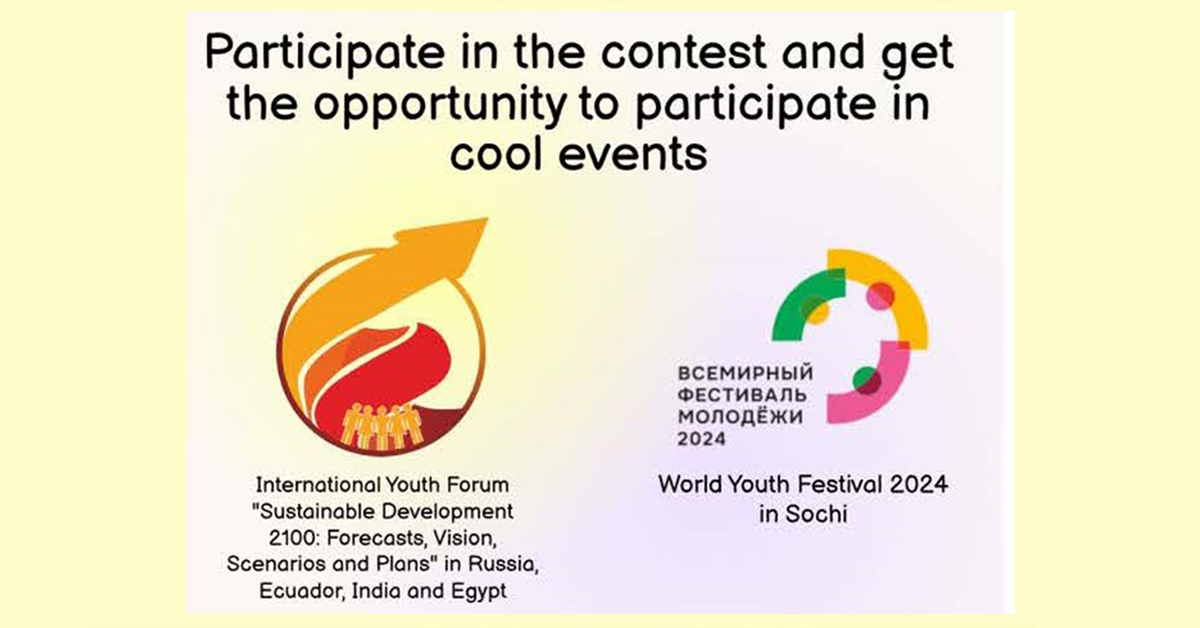 Participate in the contest and get the opportunity to participate in cool events

International Youth Forum "Sustainable Development 2100: Forecasts, Vision, Scenarios and Plans" in Russia, Ecuador, India and Egypt

ВСЕМИРНЫЙ ФЕСТИВАЛЬ МОЛОДЁЖИ 2024

World Youth Festival 2024 in Sochi